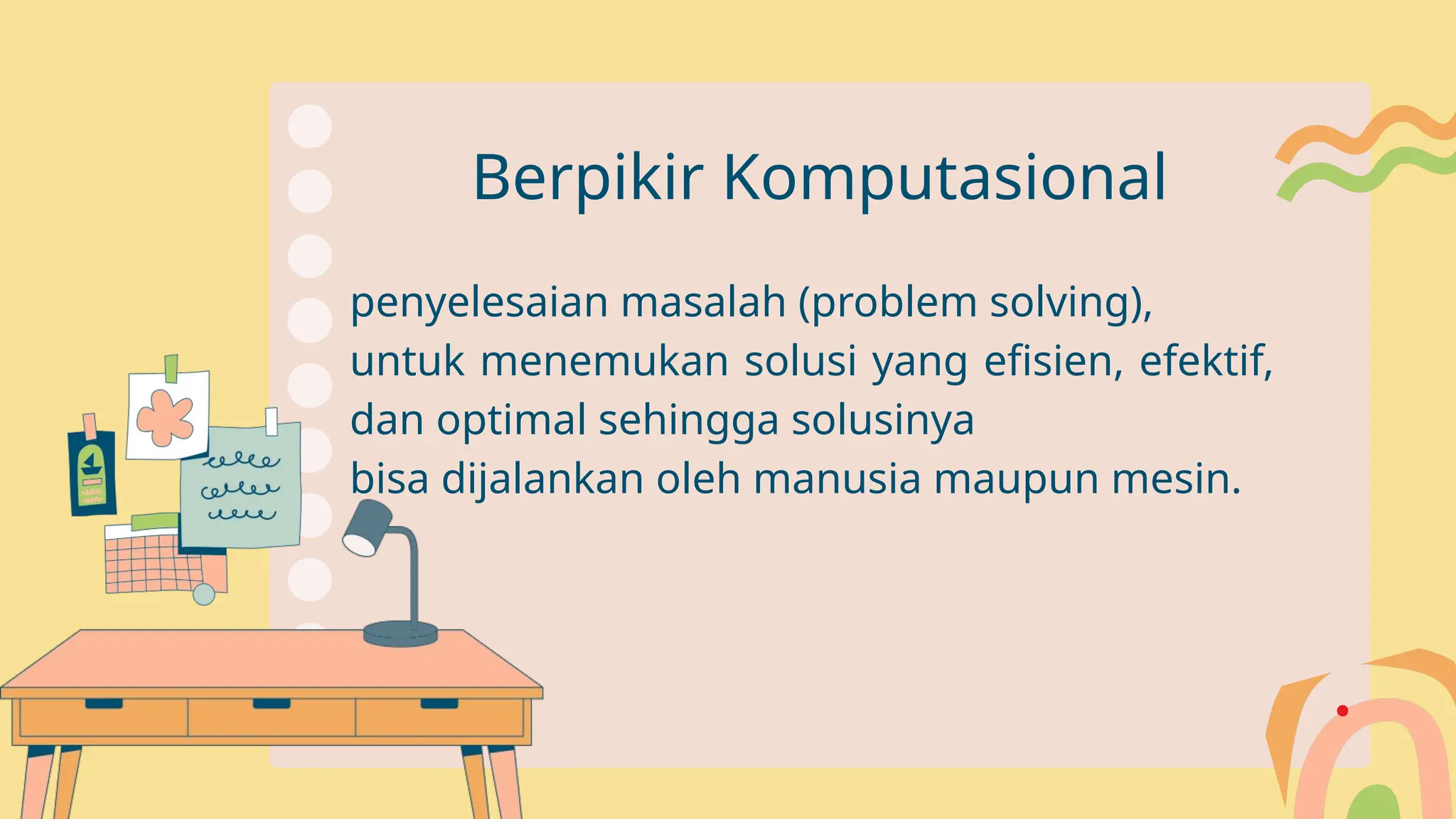 Berpikir Komputasional

penyelesaian masalah (problem solving), untuk menemukan solusi yang efisien, efektif, dan optimal sehingga solusinya bisa dijalankan oleh manusia maupun mesin.